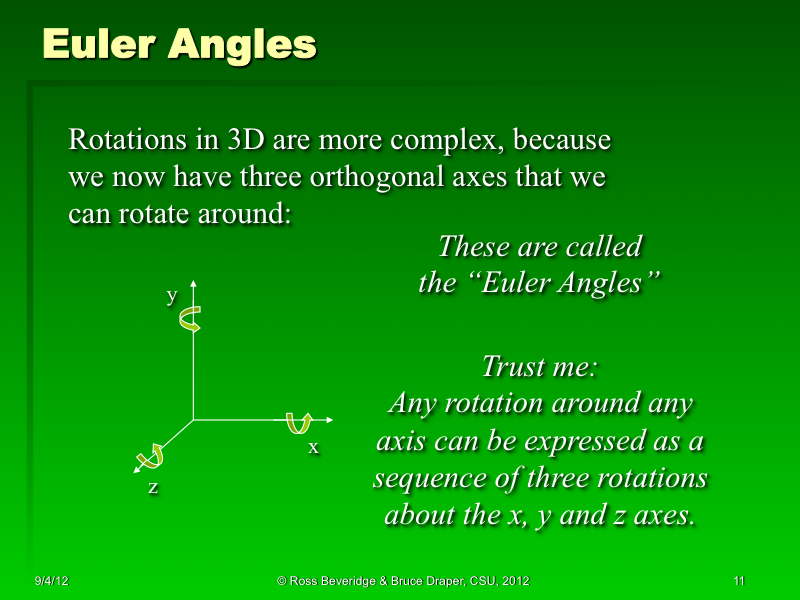 Euler Angles

Rotations in 3D are more complex, because we now have three orthogonal axes that we can rotate around:

These are called the “Euler Angles”

y

x

z

Trust me:
Any rotation around any axis can be expressed as a sequence of three rotations about the x, y and z axes.

9/4/12

© Ross Beveridge & Bruce Draper, CSU, 2012

11